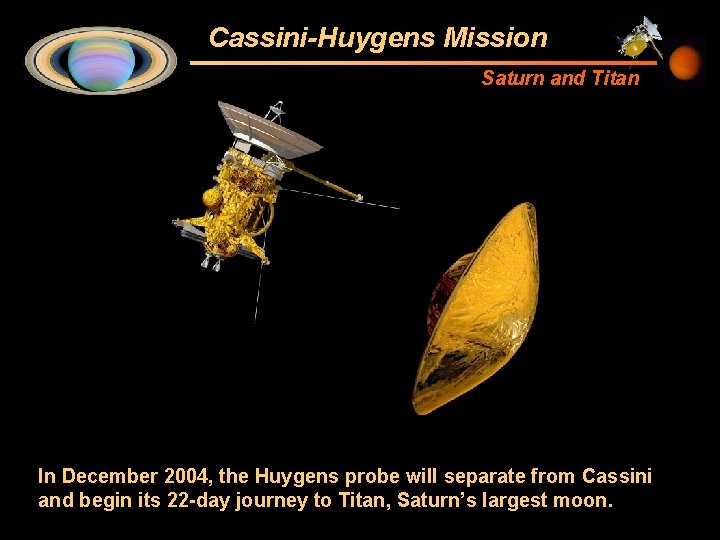 Cassini-Huygens Mission

Saturn and Titan

In December 2004, the Huygens probe will separate from Cassini and begin its 22-day journey to Titan, Saturn's largest moon.